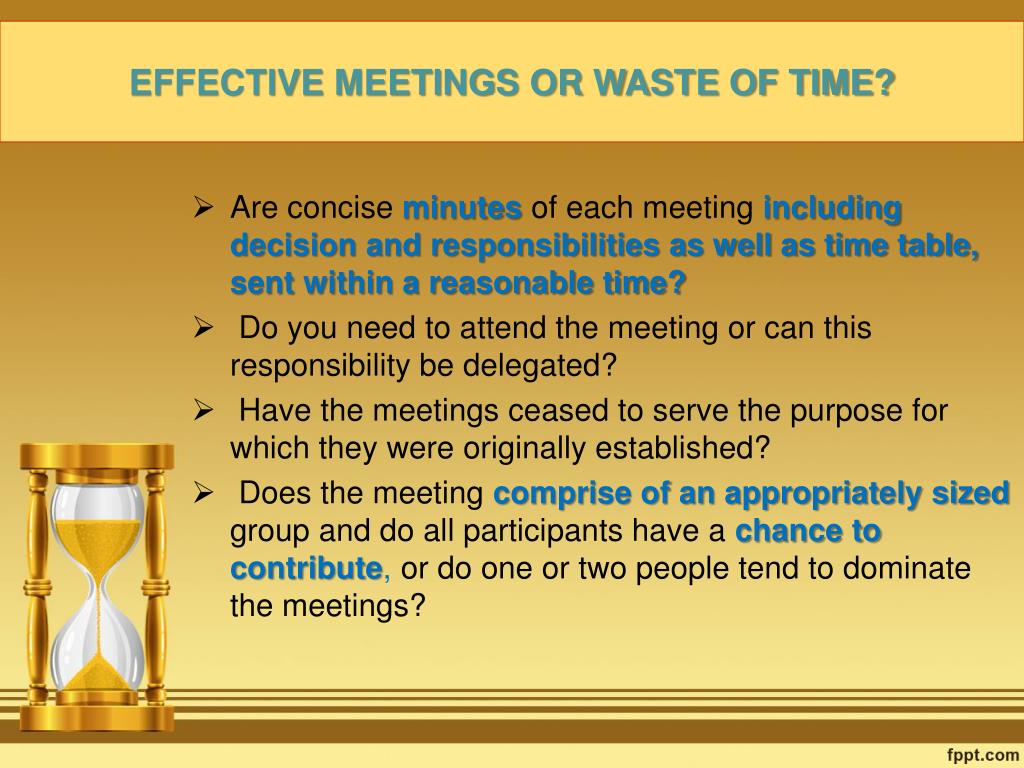 EFFECTIVE MEETINGS OR WASTE OF TIME?

➢ Are concise minutes of each meeting including decision and responsibilities as well as time table, sent within a reasonable time?

➢ Do you need to attend the meeting or can this responsibility be delegated?

➢ Have the meetings ceased to serve the purpose for which they were originally established?

➢ Does the meeting comprise of an appropriately sized group and do all participants have a chance to contribute, or do one or two people tend to dominate the meetings?

fppt.com